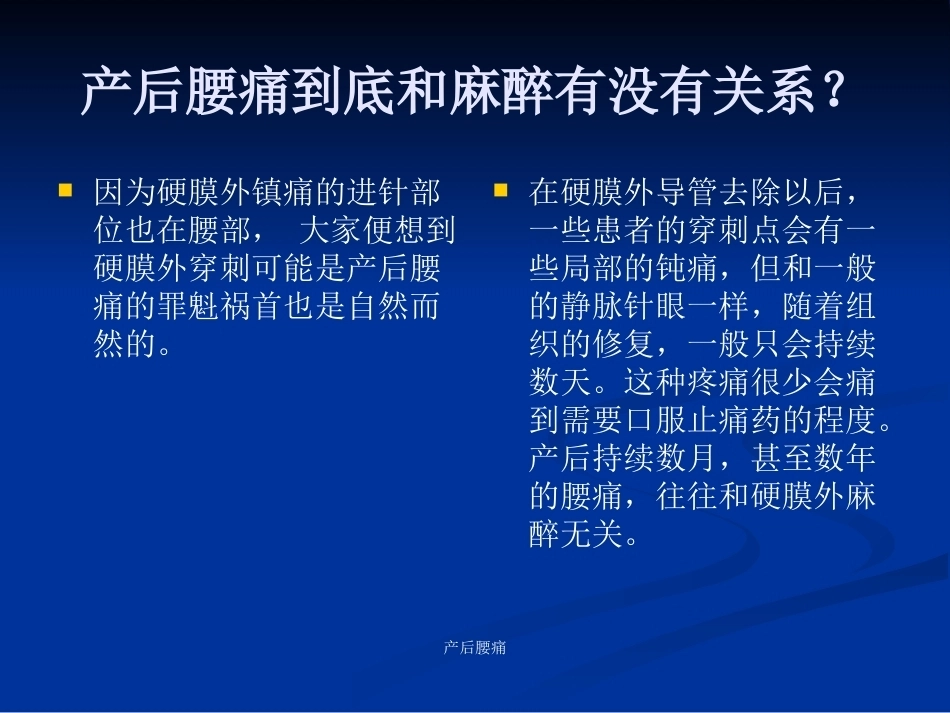 产后腰痛到底和麻醉有没有关系？

因为硬膜外镇痛的进针部位也在腰部， 大家便想到硬膜外穿刺可能是产后腰痛的罪魁祸首也是自然而然的。

在硬膜外导管去除以后，一些患者的穿刺点会有一些局部的钝痛，但和一般的静脉针眼一样，随着组织的修复，一般只会持续数天。这种疼痛很少会痛到需要口服止痛药的程度。产后持续数月，甚至数年的腰痛，往往和硬膜外麻醉无关。

产后腰痛